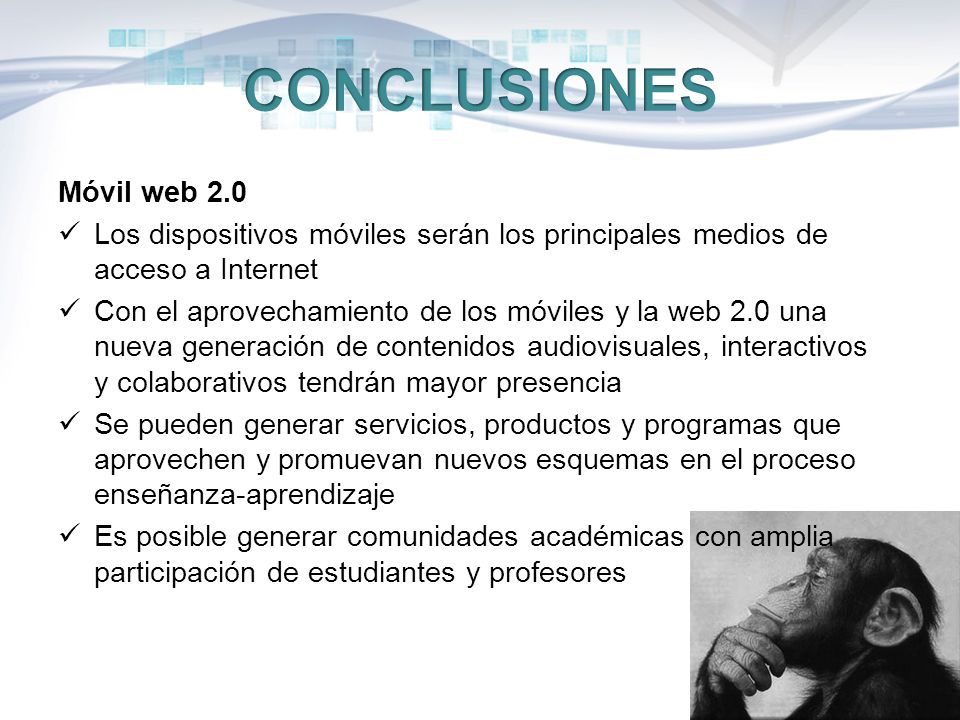 CONCLUSIONES

Móvil web 2.0

✓ Los dispositivos móviles serán los principales medios de acceso a Internet

✓ Con el aprovechamiento de los móviles y la web 2.0 una nueva generación de contenidos audiovisuales, interactivos y colaborativos tendrán mayor presencia

✓ Se pueden generar servicios, productos y programas que aprovechen y promuevan nuevos esquemas en el proceso enseñanza-aprendizaje

✓ Es posible generar comunidades académicas con amplia participación de estudiantes y profesores